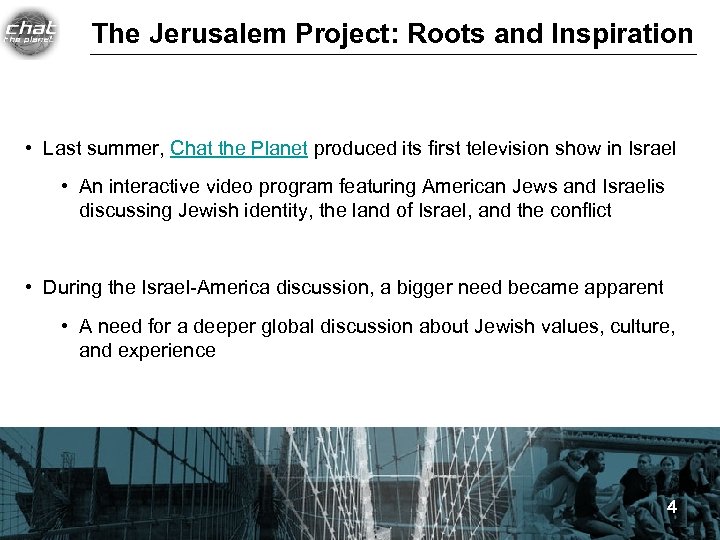 chat the planet

The Jerusalem Project: Roots and Inspiration

• Last summer, Chat the Planet produced its first television show in Israel

• An interactive video program featuring American Jews and Israelis discussing Jewish identity, the land of Israel, and the conflict

• During the Israel-America discussion, a bigger need became apparent

• A need for a deeper global discussion about Jewish values, culture, and experience

4